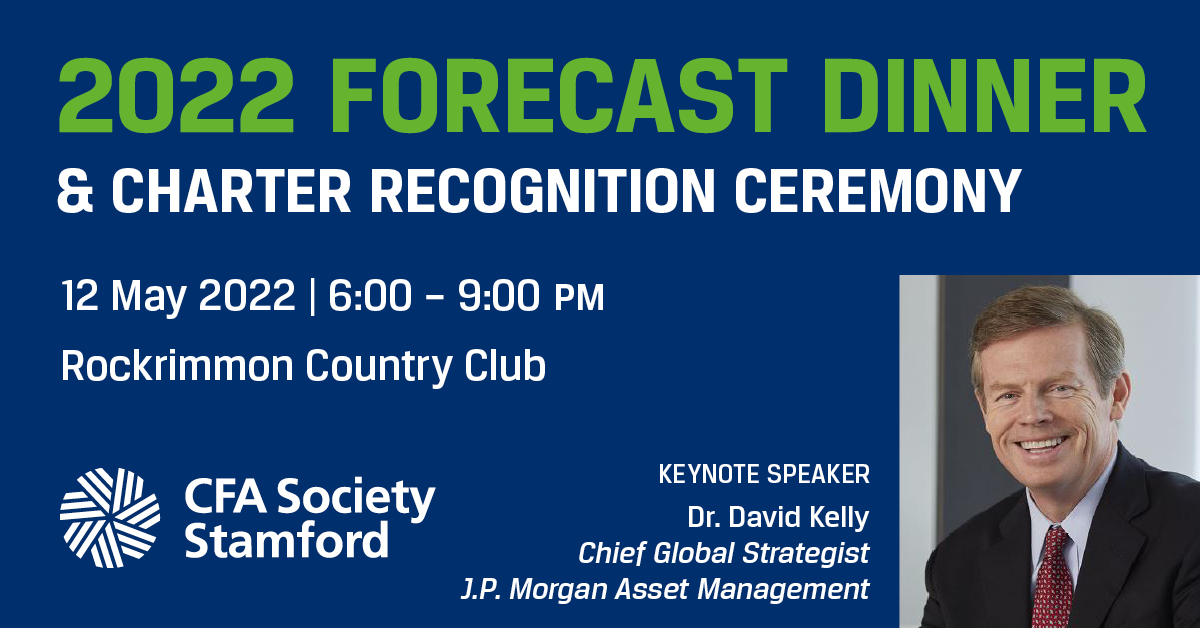 2022 FORECAST DINNER
& CHARTER RECOGNITION CEREMONY

12 May 2022 | 6:00 – 9:00 PM

Rockrimmon Country Club

CFA Society Stamford

KEYNOTE SPEAKER
Dr. David Kelly
Chief Global Strategist
J.P. Morgan Asset Management